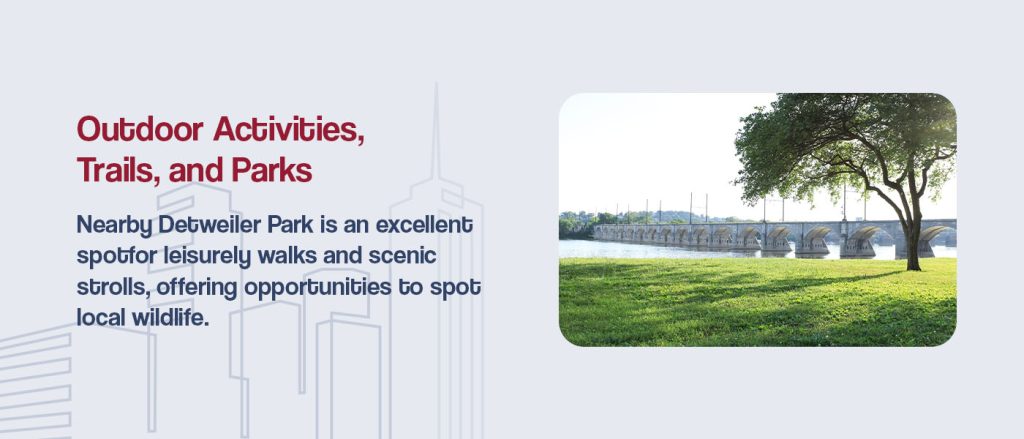 Outdoor Activities, Trails, and Parks

Nearby Detweiler Park is an excellent spotfor leisurely walks and scenic strolls, offering opportunities to spot local wildlife.